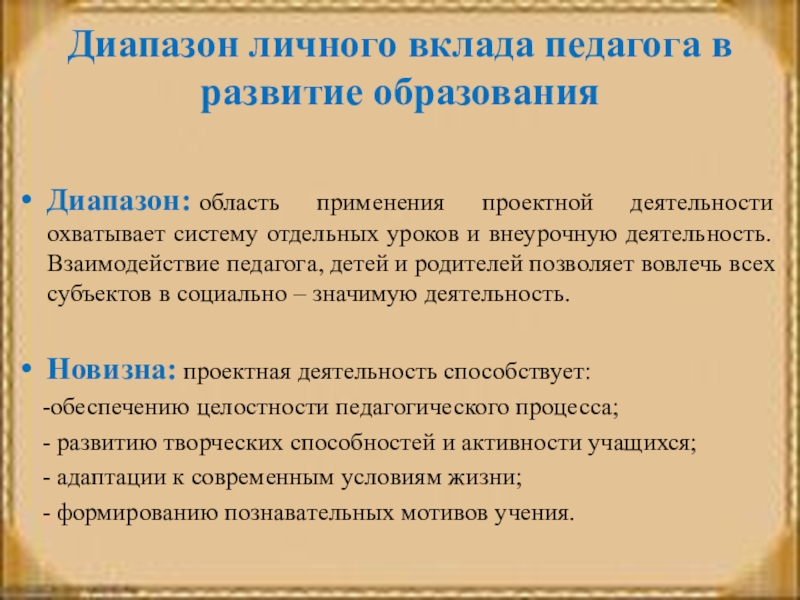 Диапазон личного вклада педагога в развитие образования

• Диапазон: область применения проектной деятельности охватывает систему отдельных уроков и внеурочную деятельность. Взаимодействие педагога, детей и родителей позволяет вовлечь всех субъектов в социально – значимую деятельность.

• Новизна: проектная деятельность способствует:
-обеспечению целостности педагогического процесса;
- развитию творческих способностей и активности учащихся;
- адаптации к современным условиям жизни;
- формированию познавательных мотивов учения.